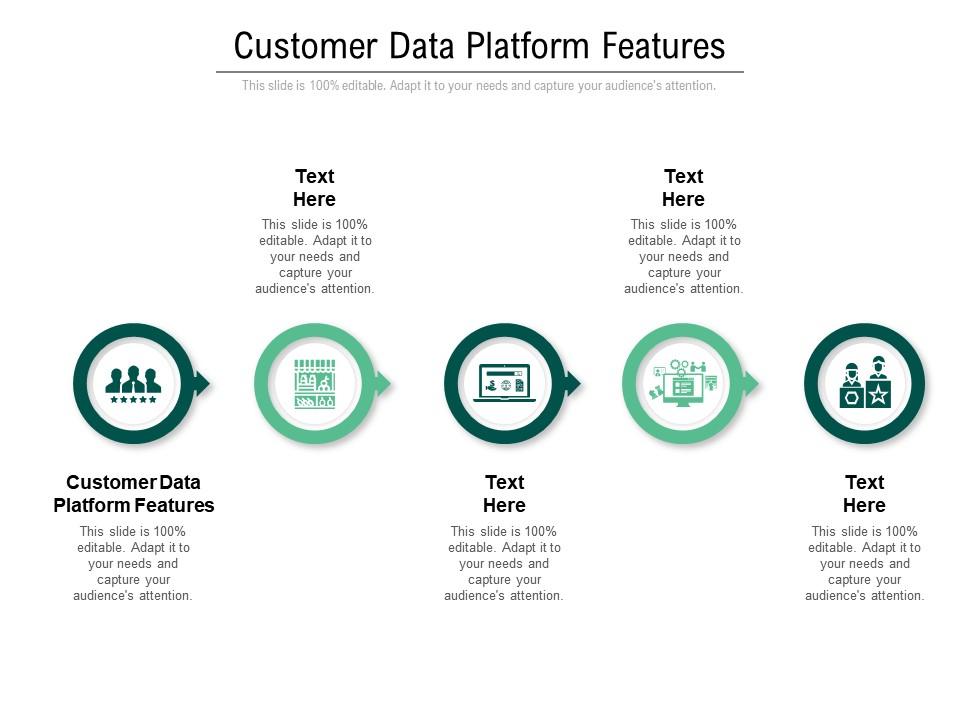 Customer Data Platform Features

This slide is 100% editable. Adapt it to your needs and capture your audience's attention.

Text Here

This slide is 100% editable. Adapt it to your needs and capture your audience's attention.

Text Here

This slide is 100% editable. Adapt it to your needs and capture your audience's attention.

Customer Data Platform Features

This slide is 100% editable. Adapt it to your needs and capture your audience's attention.

Text Here

This slide is 100% editable. Adapt it to your needs and capture your audience's attention.

Text Here

This slide is 100% editable. Adapt it to your needs and capture your audience's attention.